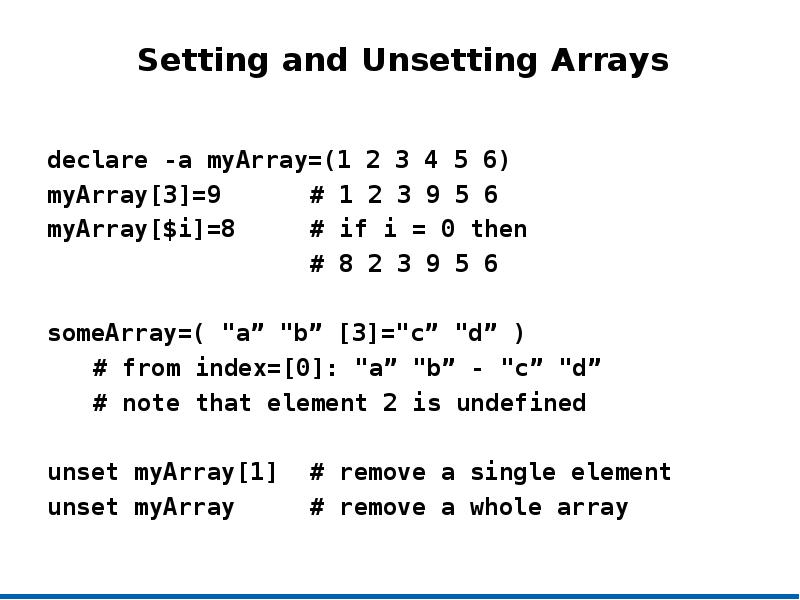 Setting and Unsetting Arrays

declare -a myArray=(1 2 3 4 5 6)
myArray[3]=9      # 1 2 3 9 5 6
myArray[$i]=8     # if i = 0 then
                  # 8 2 3 9 5 6

someArray=( "a” "b” [3]="c” "d” )
   # from index=[0]: "a” "b” - "c” "d”
   # note that element 2 is undefined

unset myArray[1]  # remove a single element
unset myArray     # remove a whole array